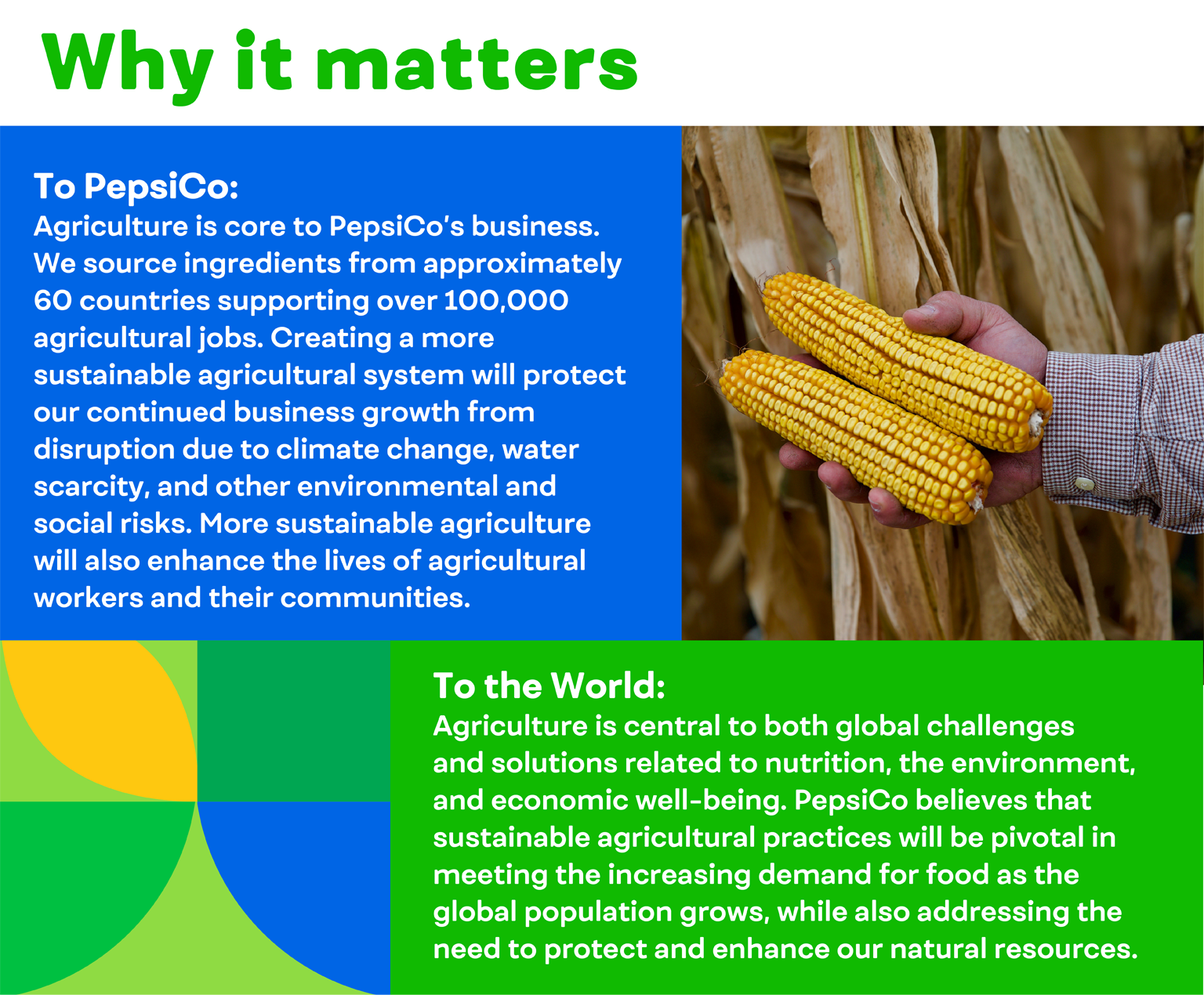 Why it matters

To PepsiCo:
Agriculture is core to PepsiCo's business. We source ingredients from approximately 60 countries supporting over 100,000 agricultural jobs. Creating a more sustainable agricultural system will protect our continued business growth from disruption due to climate change, water scarcity, and other environmental and social risks. More sustainable agriculture will also enhance the lives of agricultural workers and their communities.

To the World:
Agriculture is central to both global challenges and solutions related to nutrition, the environment, and economic well-being. PepsiCo believes that sustainable agricultural practices will be pivotal in meeting the increasing demand for food as the global population grows, while also addressing the need to protect and enhance our natural resources.